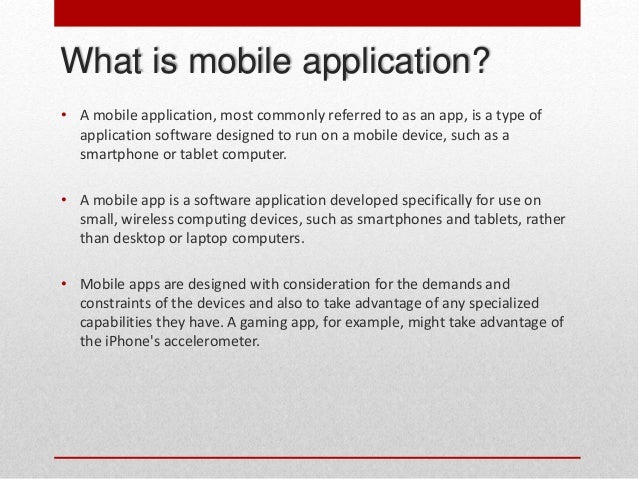 What is mobile application?

• A mobile application, most commonly referred to as an app, is a type of application software designed to run on a mobile device, such as a smartphone or tablet computer.

• A mobile app is a software application developed specifically for use on small, wireless computing devices, such as smartphones and tablets, rather than desktop or laptop computers.

• Mobile apps are designed with consideration for the demands and constraints of the devices and also to take advantage of any specialized capabilities they have. A gaming app, for example, might take advantage of the iPhone's accelerometer.